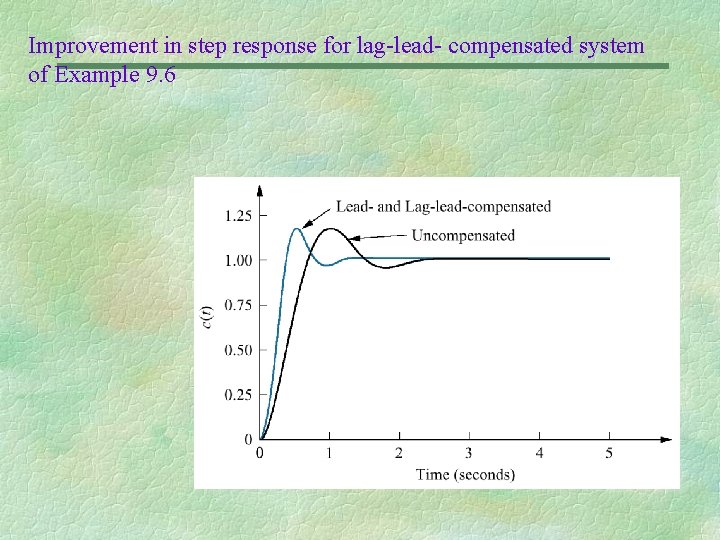 Improvement in step response for lag-lead- compensated system of Example 9.6

Lead- and Lag-lead-compensated

Uncompensated

1.25

1.00

0.75

0.50

0.25

0

$c(t)$

0

1

2

3

4

5

Time (seconds)